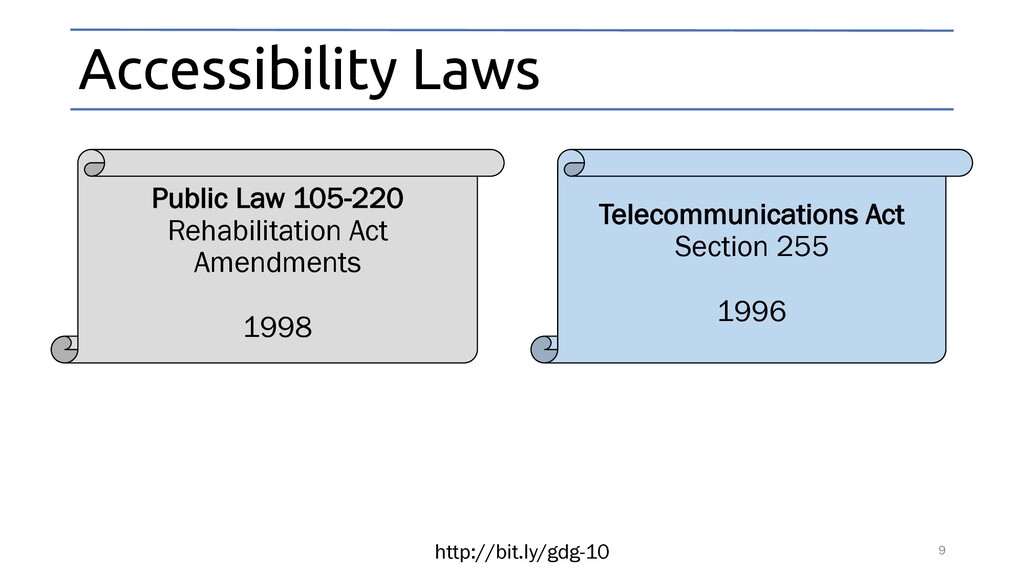 Accessibility Laws

Public Law 105-220
Rehabilitation Act Amendments

1998

Telecommunications Act
Section 255

1996

http://bit.ly/gdg-10

9